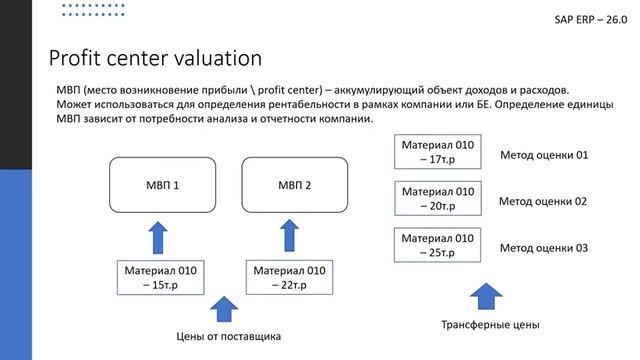 SAP ERP – 26.0

Profit center valuation

МВП (место возникновение прибыли \ profit center) – аккумулирующий объект доходов и расходов. Может использоваться для определения рентабельности в рамках компании или БЕ. Определение единицы МВП зависит от потребности анализа и отчетности компании.

МВП 1

МВП 2

Материал 010 – 15т.р

Материал 010 – 22т.р

Цены от поставщика

Материал 010 – 17т.р

Метод оценки 01

Материал 010 – 20т.р

Метод оценки 02

Материал 010 – 25т.р

Метод оценки 03

Трансферные цены